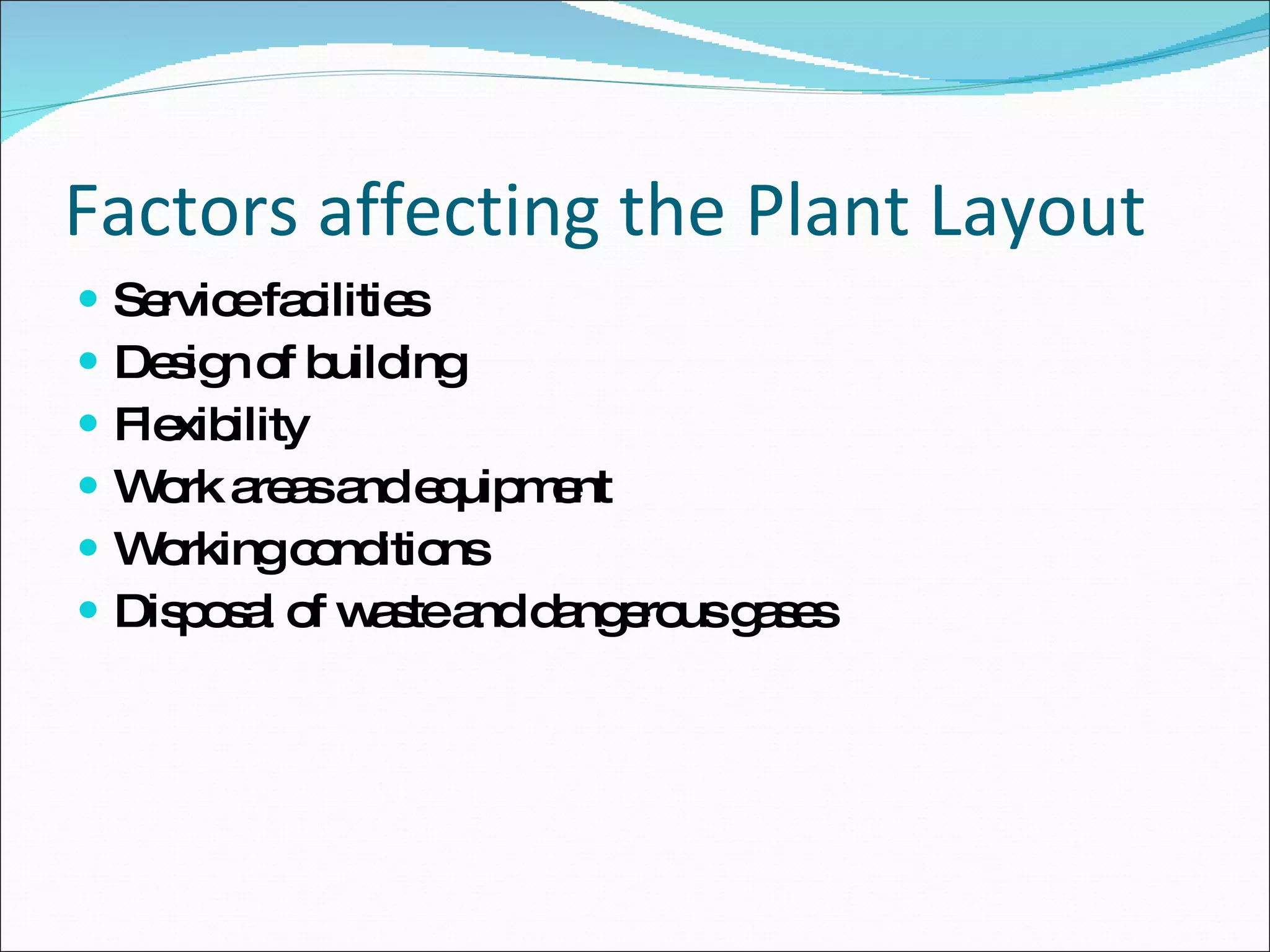 Factors affecting the Plant Layout

- Service facilities
- Design of building
- Flexibility
- Work areas and equipment
- Working conditions
- Disposal of waste and dangerous gases